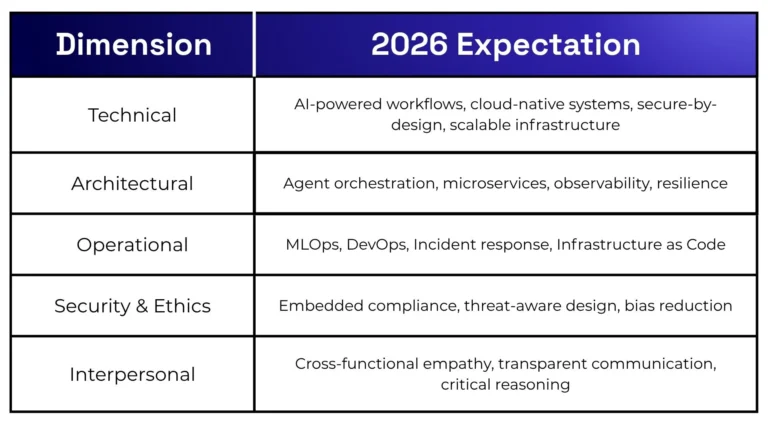 | Dimension | 2026 Expectation |
|---|---|
| Technical | AI-powered workflows, cloud-native systems, secure-by-design, scalable infrastructure |
| Architectural | Agent orchestration, microservices, observability, resilience |
| Operational | MLOps, DevOps, Incident response, Infrastructure as Code |
| Security & Ethics | Embedded compliance, threat-aware design, bias reduction |
| Interpersonal | Cross-functional empathy, transparent communication, critical reasoning |